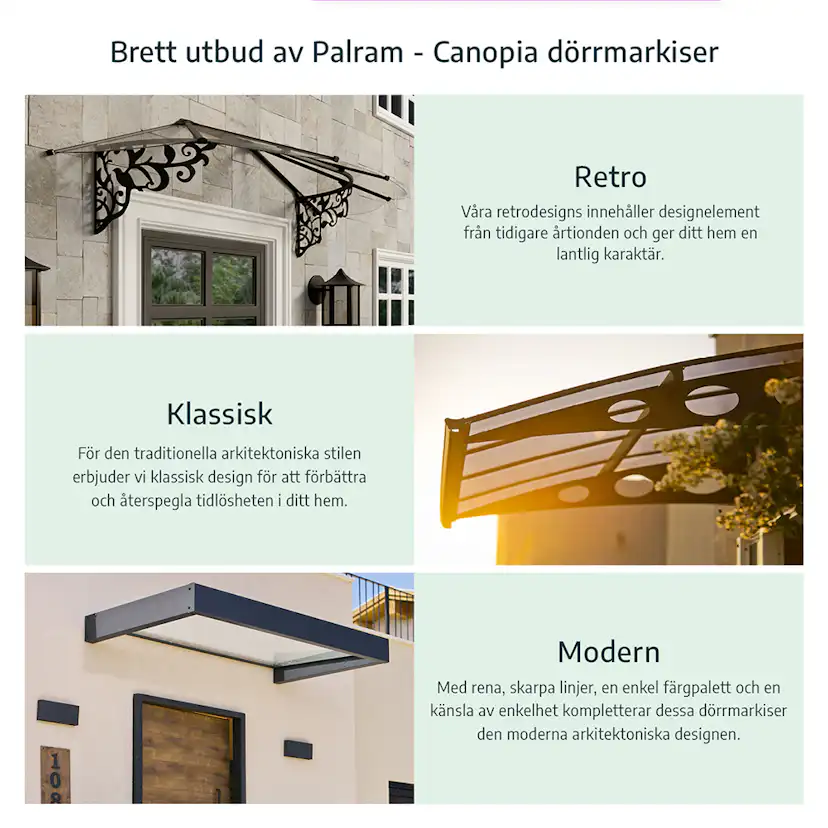 Brett utbud av Palram - Canopia dörrmarkiser

Retro

Våra retrodesigns innehåller designelement från tidigare årtionden och ger ditt hem en lantlig karaktär.

Klassisk

För den traditionella arkitektoniska stilen erbjuder vi klassisk design för att förbättra och återspegla tidlösheten i ditt hem.

Modern

Med rena, skarpa linjer, en enkel färgpalett och en känsla av enkelhet kompletterar dessa dörrmarkiser den moderna arkitektoniska designen.